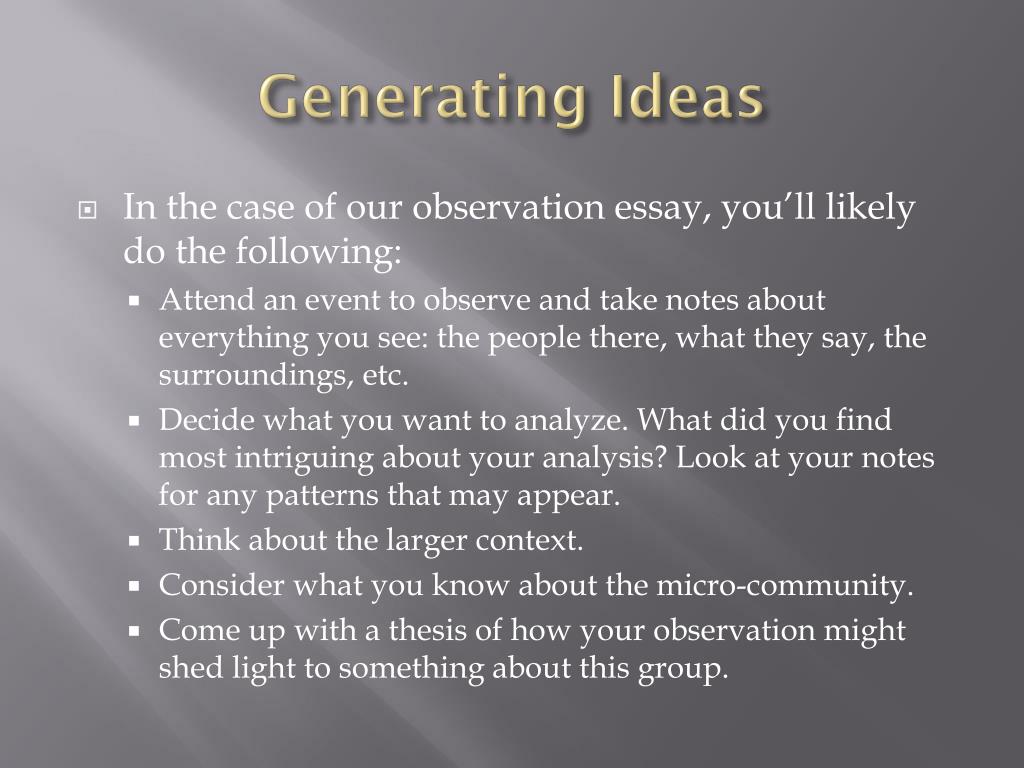 Generating Ideas

In the case of our observation essay, you'll likely do the following:

Attend an event to observe and take notes about everything you see: the people there, what they say, the surroundings, etc.

Decide what you want to analyze. What did you find most intriguing about your analysis? Look at your notes for any patterns that may appear.

Think about the larger context.

Consider what you know about the micro-community.

Come up with a thesis of how your observation might shed light to something about this group.